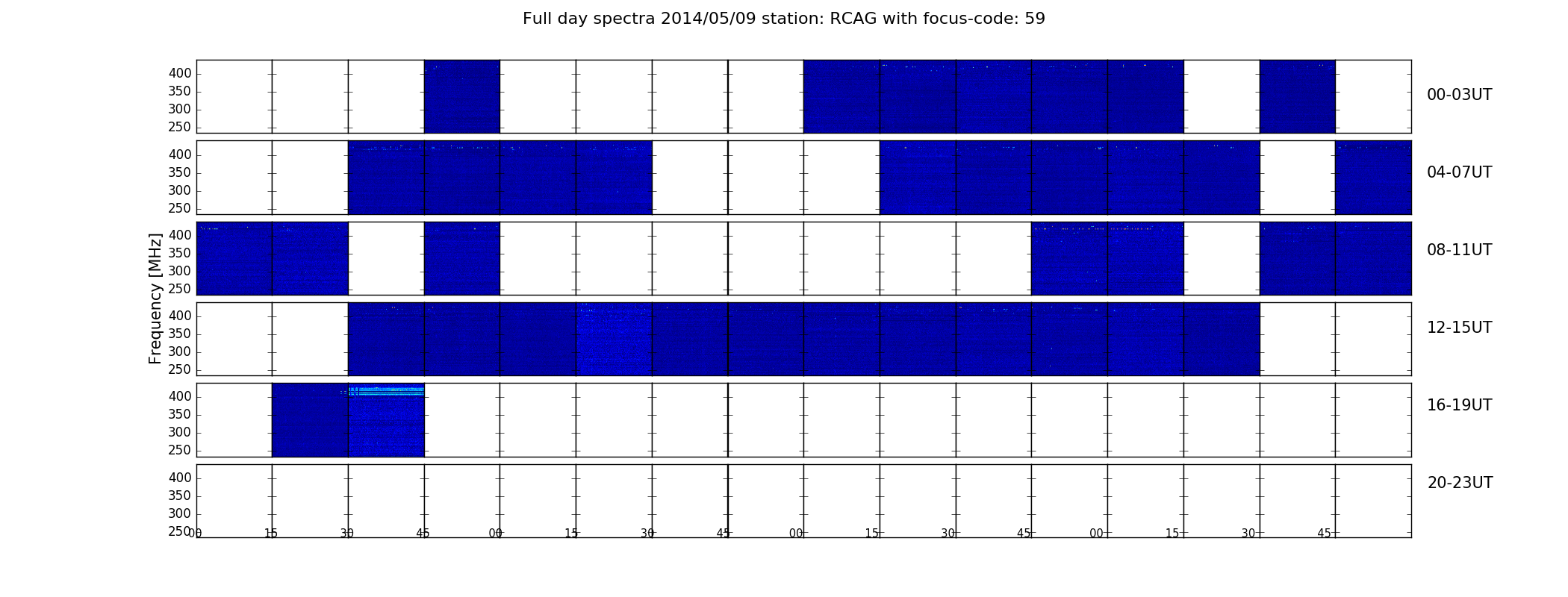 Full day spectra 2014/05/09 station: RCAG with focus-code: 59

Frequency [MHz]

400
350
300
250

00-03UT

400
350
300
250

04-07UT

400
350
300
250

08-11UT

400
350
300
250

12-15UT

400
350
300
250

16-19UT

400
350
300
250

20-23UT

00 15 30 45 00 15 30 45 00 15 30 45 00 15 30 45